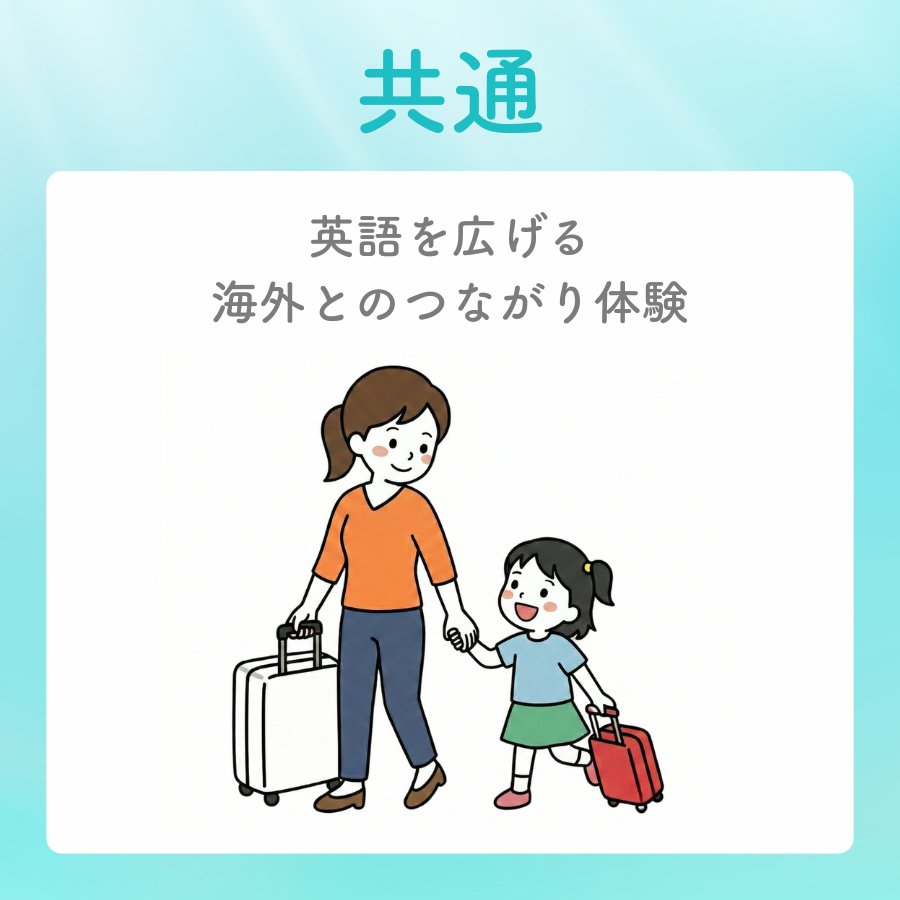 共通

英語を広げる
海外とのつながり体験